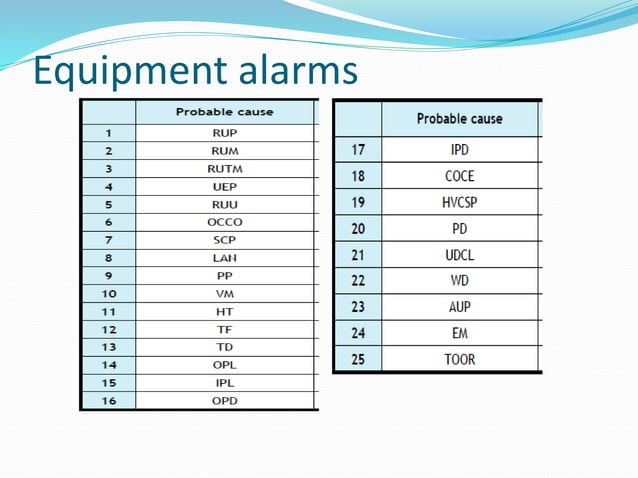 Equipment alarms

| | Probable cause |
|---|---|
| 1 | RUP |
| 2 | RUM |
| 3 | RUTM |
| 4 | UEP |
| 5 | RUU |
| 6 | OCCO |
| 7 | SCP |
| 8 | LAN |
| 9 | PP |
| 10 | VM |
| 11 | HT |
| 12 | TF |
| 13 | TD |
| 14 | OPL |
| 15 | IPL |
| 16 | OPD |

| | Probable cause |
|---|---|
| 17 | IPD |
| 18 | COCE |
| 19 | HVCSP |
| 20 | PD |
| 21 | UDCL |
| 22 | WD |
| 23 | AUP |
| 24 | EM |
| 25 | TOOR |